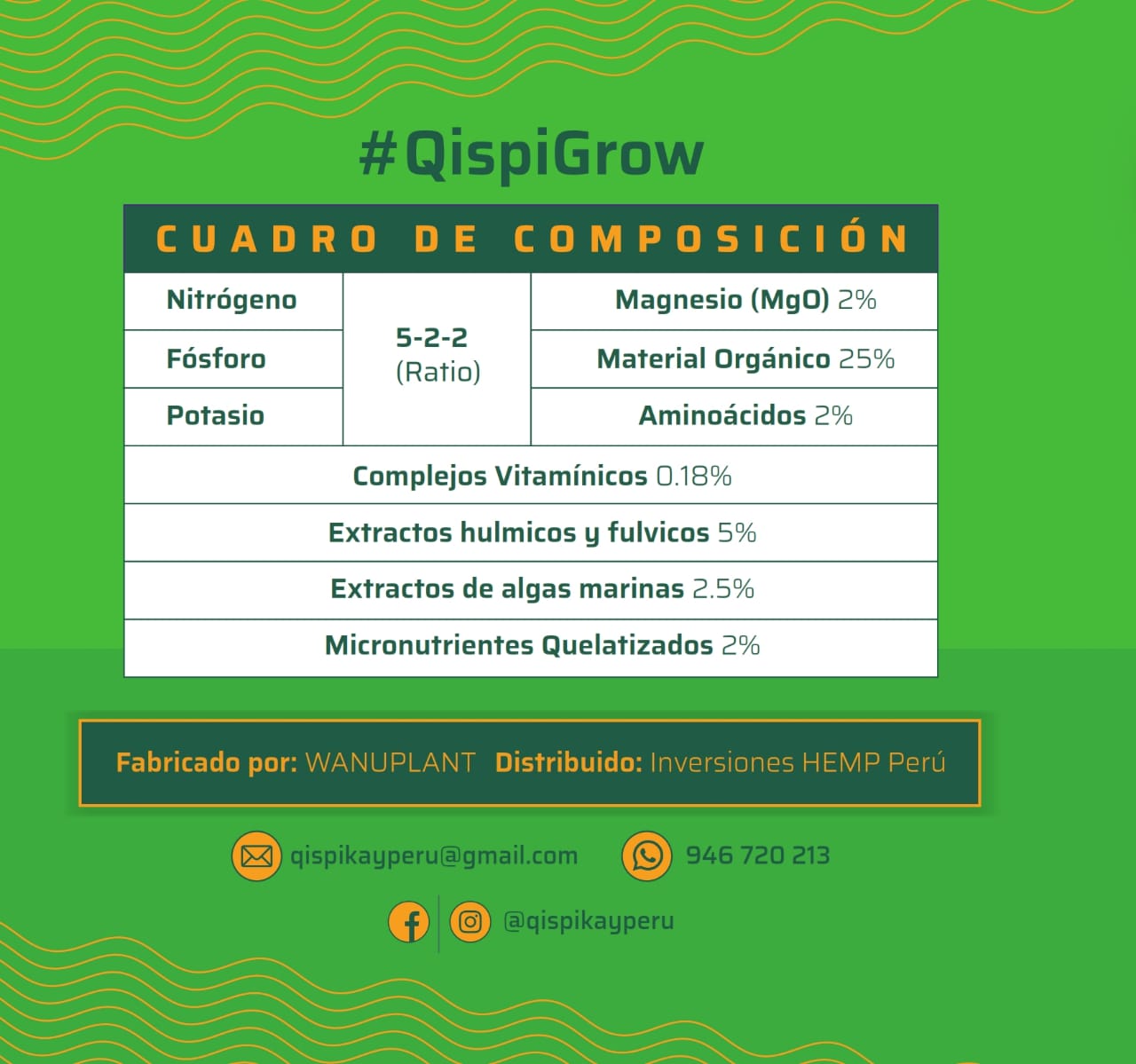 #QispiGrow

CUADRO DE COMPOSICIÓN

| Nitrógeno | 5-2-2 (Ratio) | Magnesio (MgO) 2% |
|---|---|---|
| Fósforo | | Material Orgánico 25% |
| Potasio | | Aminoácidos 2% |

Complejos Vitamínicos 0.18%

Extractos hulmicos y fulvicos 5%

Extractos de algas marinas 2.5%

Micronutrientes Quelatizados 2%

Fabricado por: WANUPLANT Distribuido: Inversiones HEMP Perú

qispikayperu@gmail.com 946 720 213

@qispikayperu